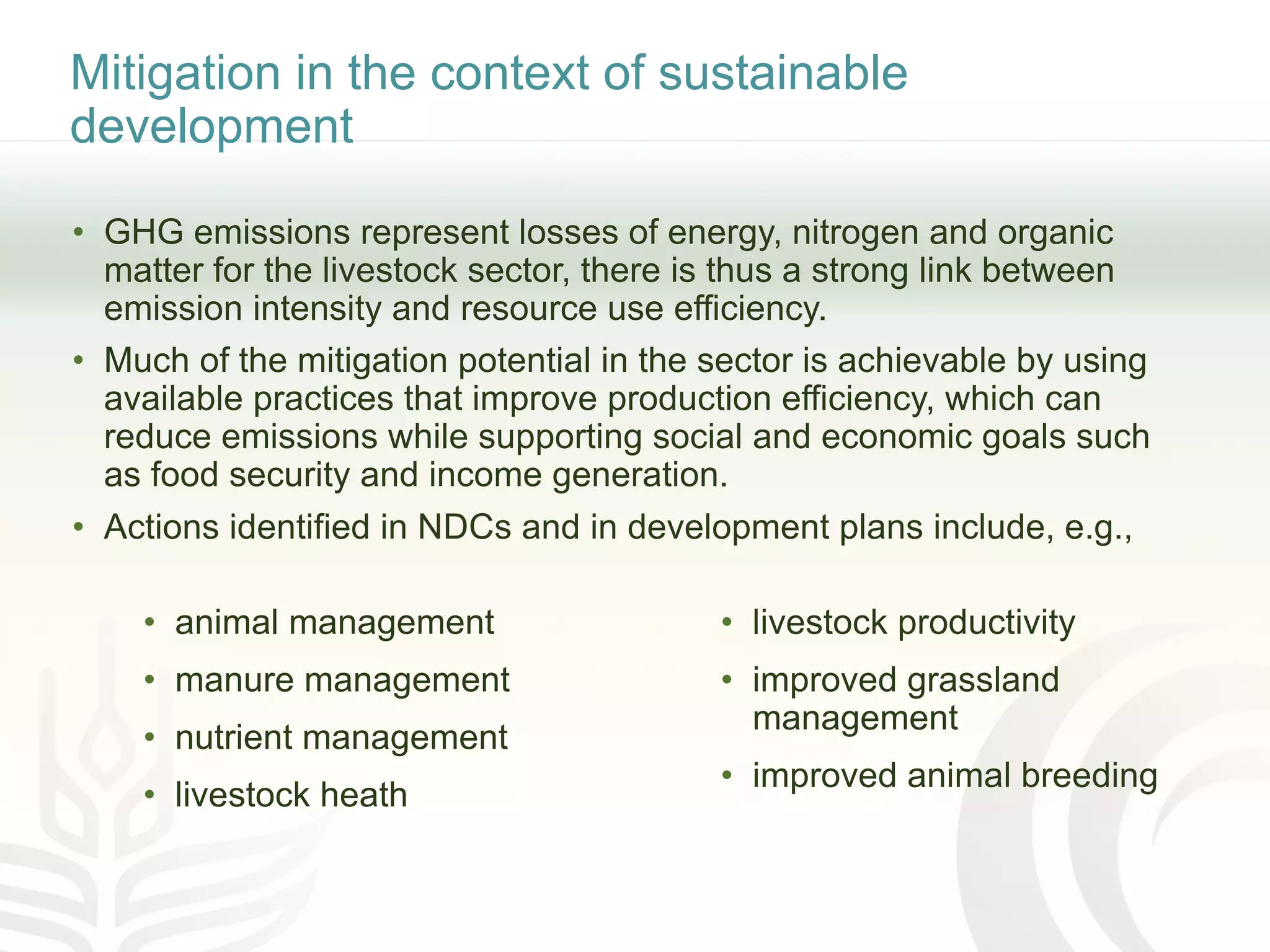 Mitigation in the context of sustainable development

• GHG emissions represent losses of energy, nitrogen and organic matter for the livestock sector, there is thus a strong link between emission intensity and resource use efficiency.

• Much of the mitigation potential in the sector is achievable by using available practices that improve production efficiency, which can reduce emissions while supporting social and economic goals such as food security and income generation.

• Actions identified in NDCs and in development plans include, e.g.,

• animal management
• manure management
• nutrient management
• livestock heath

• livestock productivity
• improved grassland management
• improved animal breeding